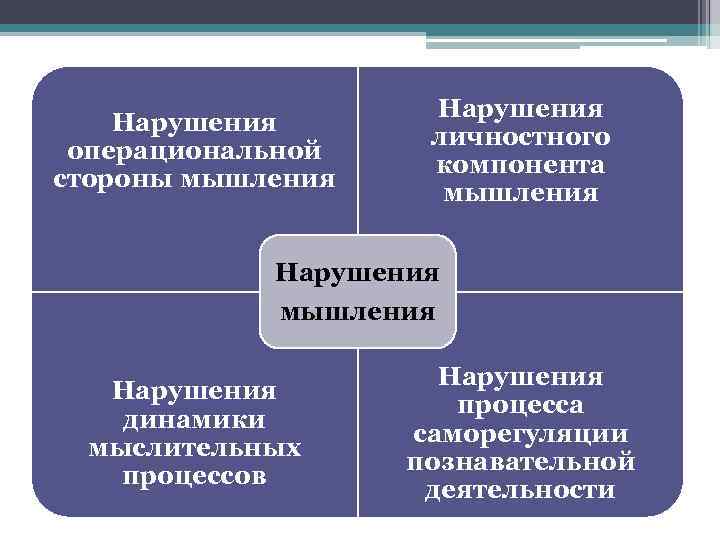 Нарушения операциональной стороны мышления

Нарушения личностного компонента мышления

Нарушения мышления

Нарушения динамики мыслительных процессов

Нарушения процесса саморегуляции познавательной деятельности